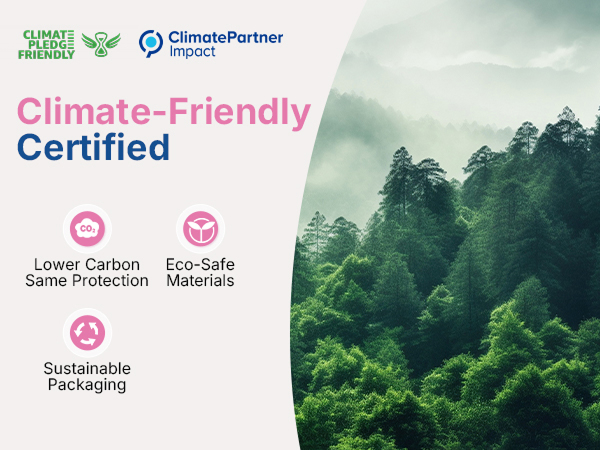 CLIMATE PLEDGE FRIENDLY

ClimatePartner Impact

Climate-Friendly Certified

$CO_2$

Lower Carbon Same Protection

Eco-Safe Materials

Sustainable Packaging